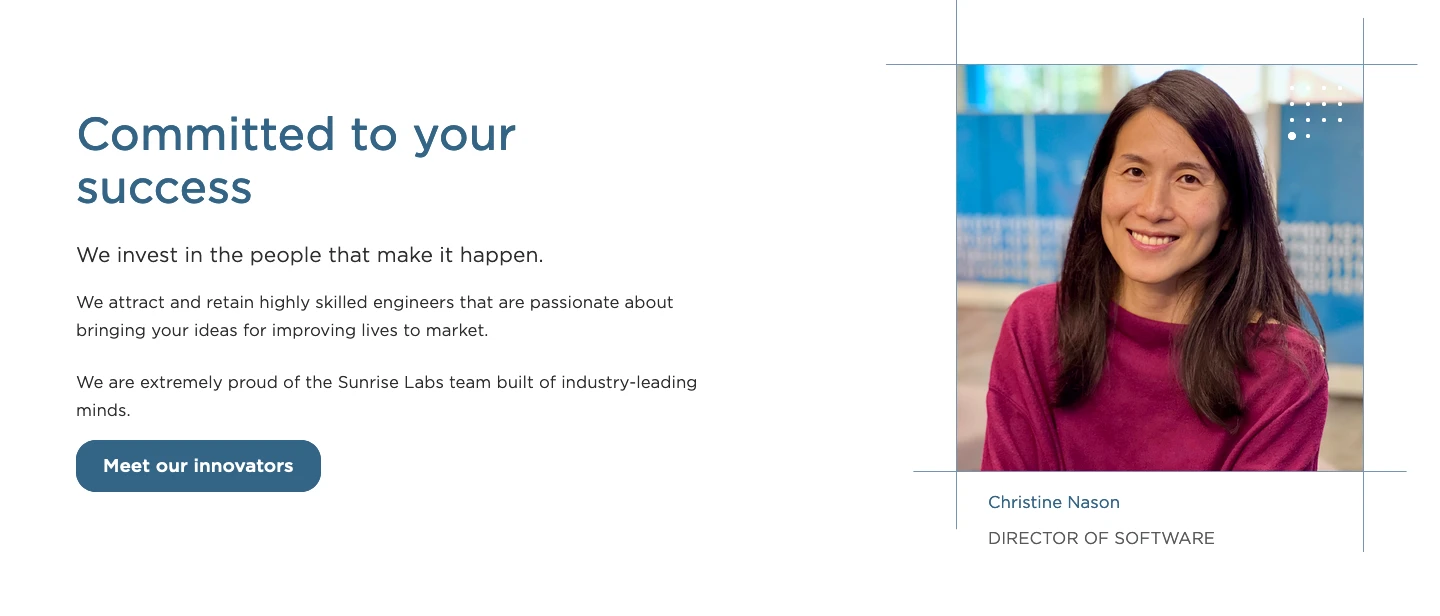 Committed to your success

We invest in the people that make it happen.

We attract and retain highly skilled engineers that are passionate about bringing your ideas for improving lives to market.

We are extremely proud of the Sunrise Labs team built of industry-leading minds.

Meet our innovators

Christine Nason

DIRECTOR OF SOFTWARE